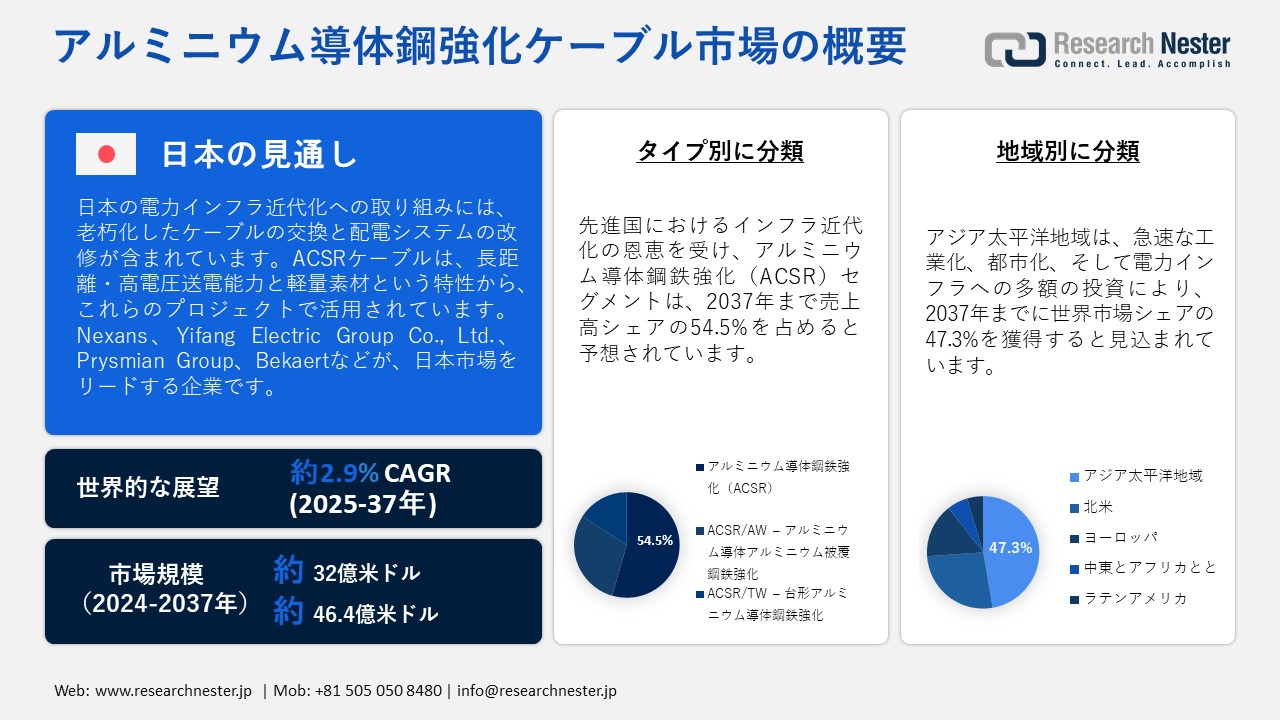 アルミニウム導体鋼強化ケーブル市場の概要

Research Nester
Connect. Lead. Accomplish

日本の見通し

日本の電力インフラ近代化への取り組みには、老朽化したケーブルの交換と配電システムの改修が含まれています。ACSRケーブルは、長距離・高電圧送電能力と軽量素材という特性から、これらのプロジェクトで活用されています。Nexans、Yifang Electric Group Co., Ltd.、Prysmian Group、Bekaertなどが、日本市場をリードする企業です。

世界的な展望
約2.9% CAGR (2025-37年)

市場規模（2024-2037年）
約 32億米ドル
約 46.4億米ドル

タイプ別に分類

先進国におけるインフラ近代化の恩恵を受け、アルミニウム導体鋼鉄強化（ACSR）セグメントは、2037年まで売上高シェアの54.5%を占めると予想されています。

54.5%

アルミニウム導体鋼鉄強化（ACSR）
ACSR/AW – アルミニウム導体アルミニウム被覆鋼鉄強化
ACSR/TW – 台形アルミニウム導体鋼鉄強化

地域別に分類

アジア太平洋地域は、急速な工業化、都市化、そして電力インフラへの多額の投資により、2037年までに世界市場シェアの47.3%を獲得すると見込まれています。

47.3%

アジア太平洋地域
北米
ヨーロッパ
中東とアフリカとと
ラテンアメリカ

Web: www.researchnester.jp | Mob: +81 505 050 8480 | info@researchnester.jp